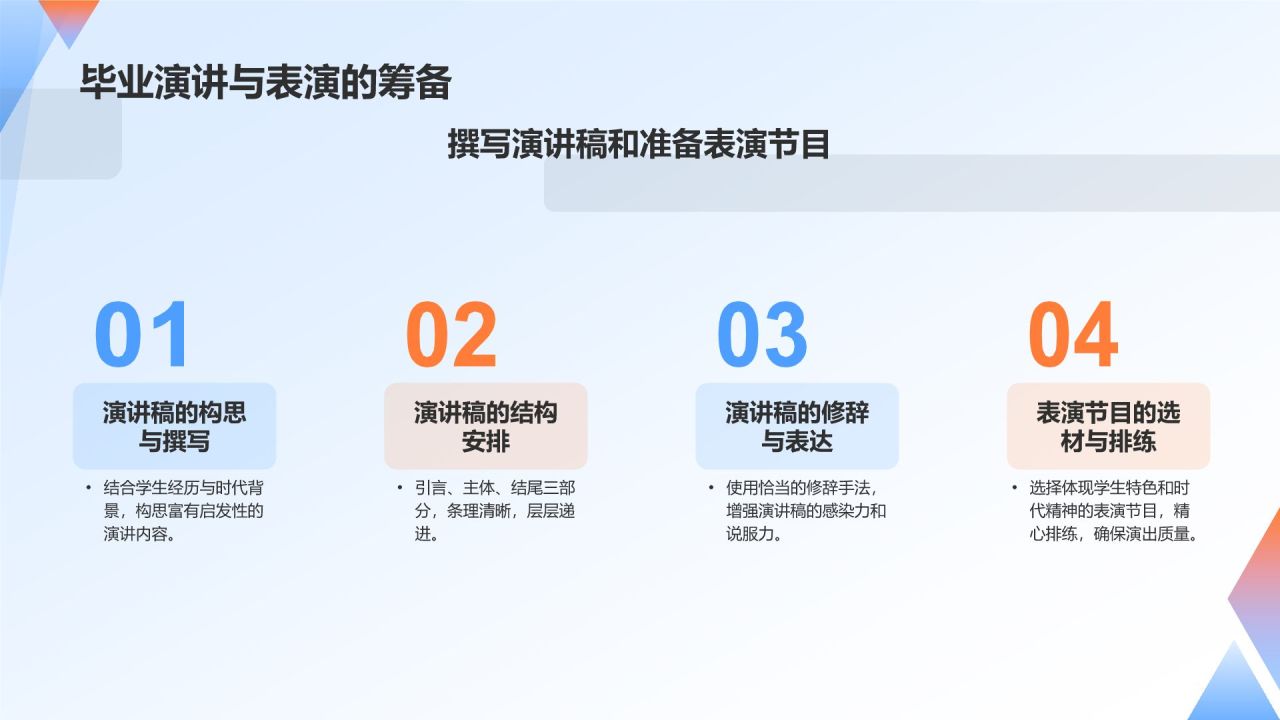 毕业演讲与表演的筹备

撰写演讲稿和准备表演节目

01

演讲稿的构思与撰写

• 结合学生经历与时代背景，构思富有启发性的演讲内容。

02

演讲稿的结构安排

• 引言、主体、结尾三部分，条理清晰，层层递进。

03

演讲稿的修辞与表达

• 使用恰当的修辞手法，增强演讲稿的感染力和说服力。

04

表演节目的选材与排练

• 选择体现学生特色和时代精神的表演节目，精心排练，确保演出质量。